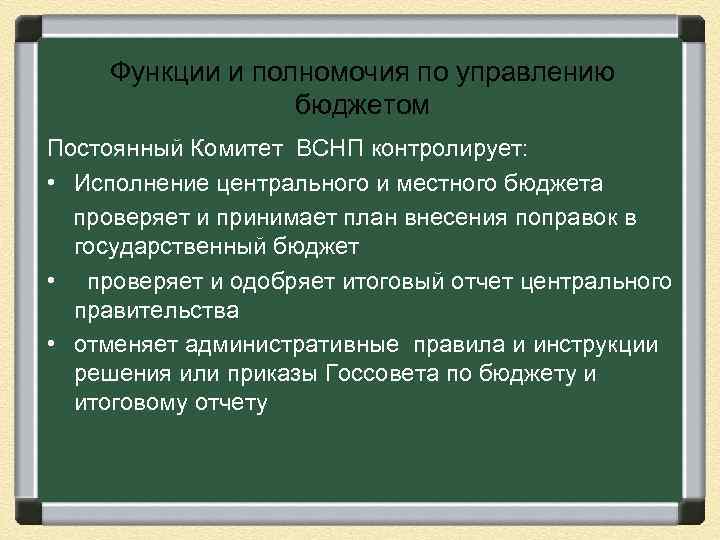 Функции и полномочия по управлению бюджетом

Постоянный Комитет ВСНП контролирует:

• Исполнение центрального и местного бюджета

проверяет и принимает план внесения поправок в государственный бюджет

• проверяет и одобряет итоговый отчет центрального правительства

• отменяет административные правила и инструкции решения или приказы Госсовета по бюджету и итоговому отчету